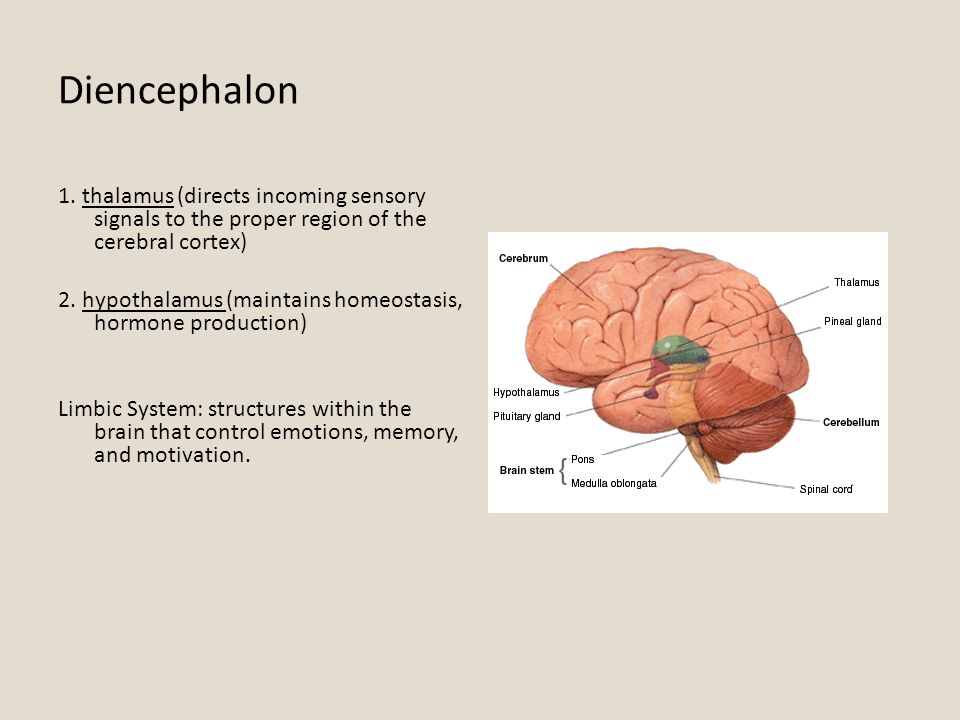 Diencephalon

1. thalamus (directs incoming sensory signals to the proper region of the cerebral cortex)

2. hypothalamus (maintains homeostasis, hormone production)

Limbic System: structures within the brain that control emotions, memory, and motivation.

Cerebrum
Thalamus
Pineal gland
Hypothalamus
Pituitary gland
Cerebellum
Brain stem
Pons
Medulla oblongata
Spinal cord